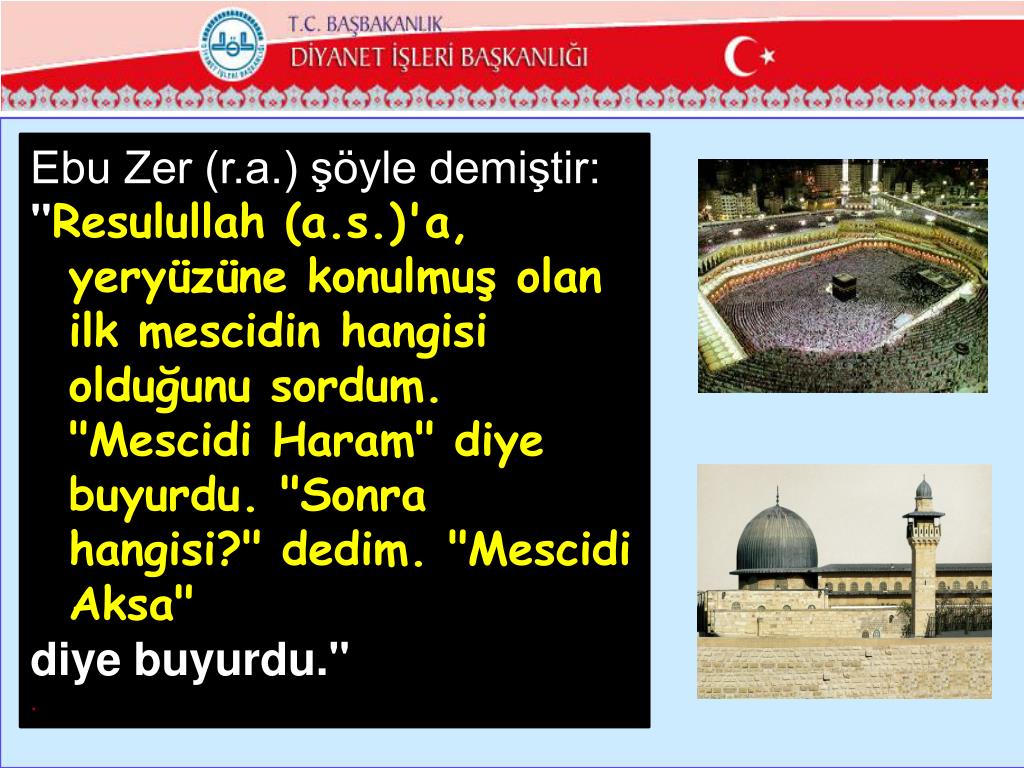 T.C. BAŞBAKANLIK
DİYANET İŞLERİ BAŞKANLIĞI

Ebu Zer (r.a.) şöyle demiştir:
"Resulullah (a.s.)'a, yeryüzüne konulmuş olan ilk mescidin hangisi olduğunu sordum. "Mescidi Haram" diye buyurdu. "Sonra hangisi?" dedim. "Mescidi Aksa"
diye buyurdu."
.